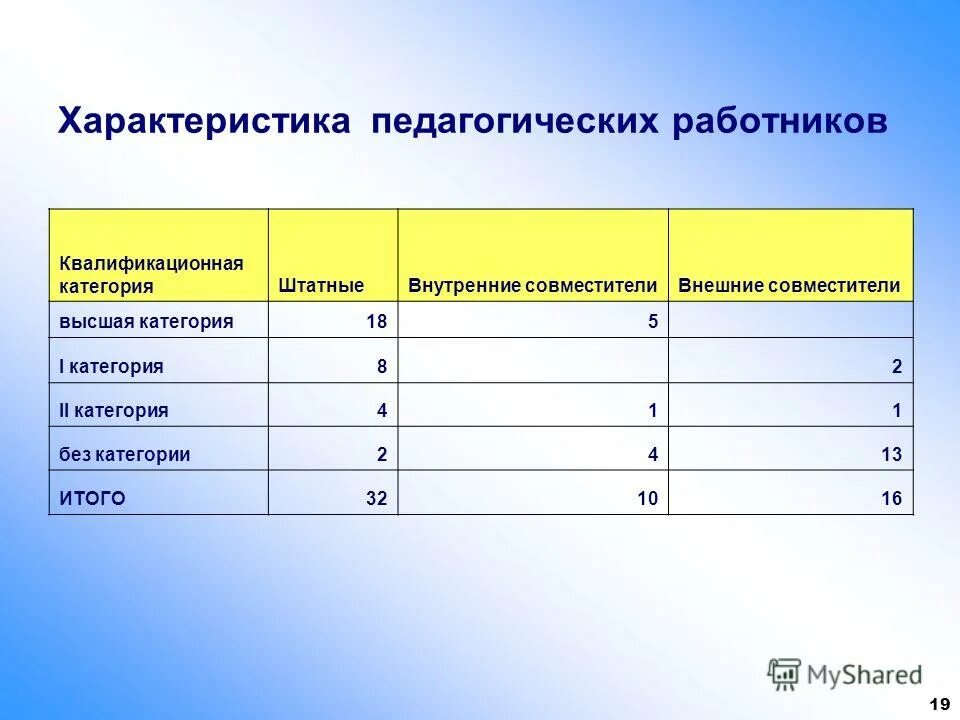 Характеристика педагогических работников

| Квалификационная категория | Штатные | Внутренние совместители | Внешние совместители |
|---|---|---|---|
| высшая категория | 18 | 5 | |
| I категория | 8 | | 2 |
| II категория | 4 | 1 | 1 |
| без категории | 2 | 4 | 13 |
| ИТОГО | 32 | 10 | 16 |

MyShared

19